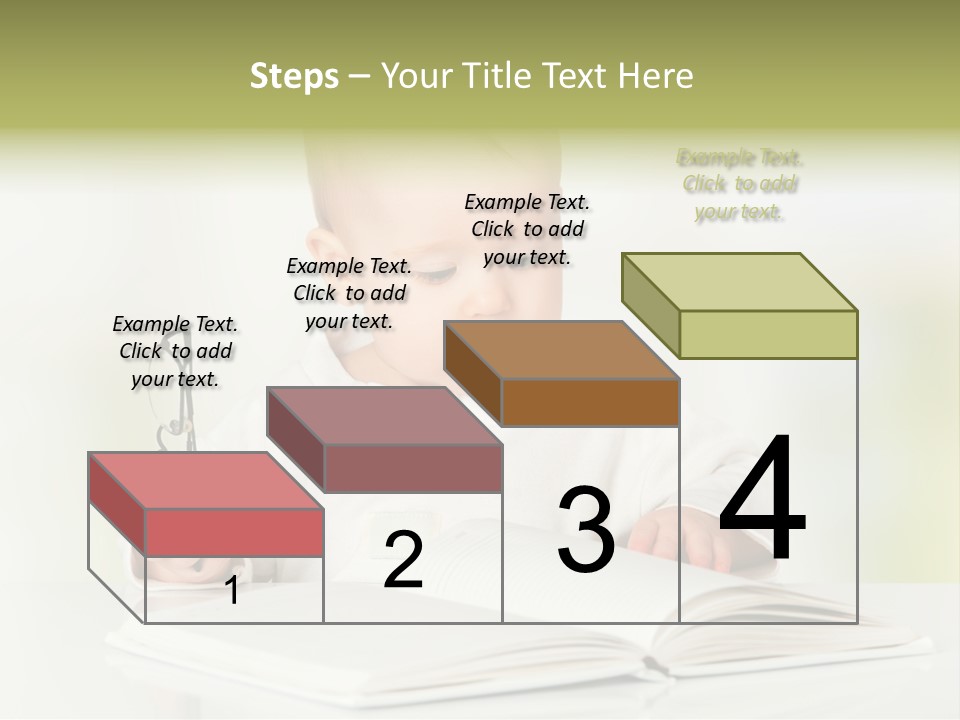 Steps – Your Title Text Here

Example Text. Click to add your text.

Example Text. Click to add your text.

Example Text. Click to add your text.

Example Text. Click to add your text.

1

2

3

4